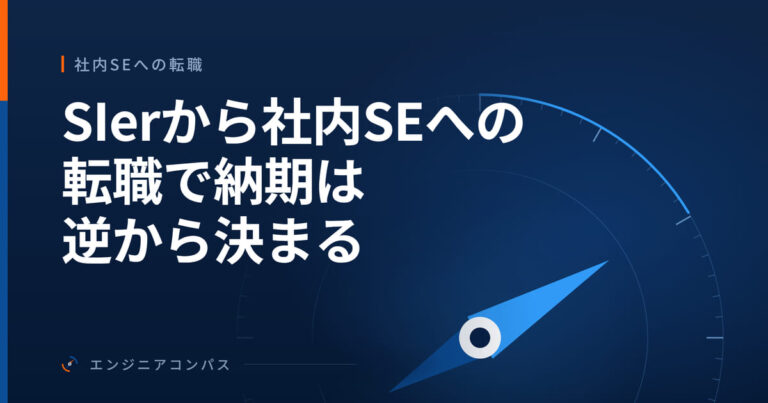 社内SEへの転職

SIerから社内SEへの転職で納期は逆から決まる

エンジニアコンパス